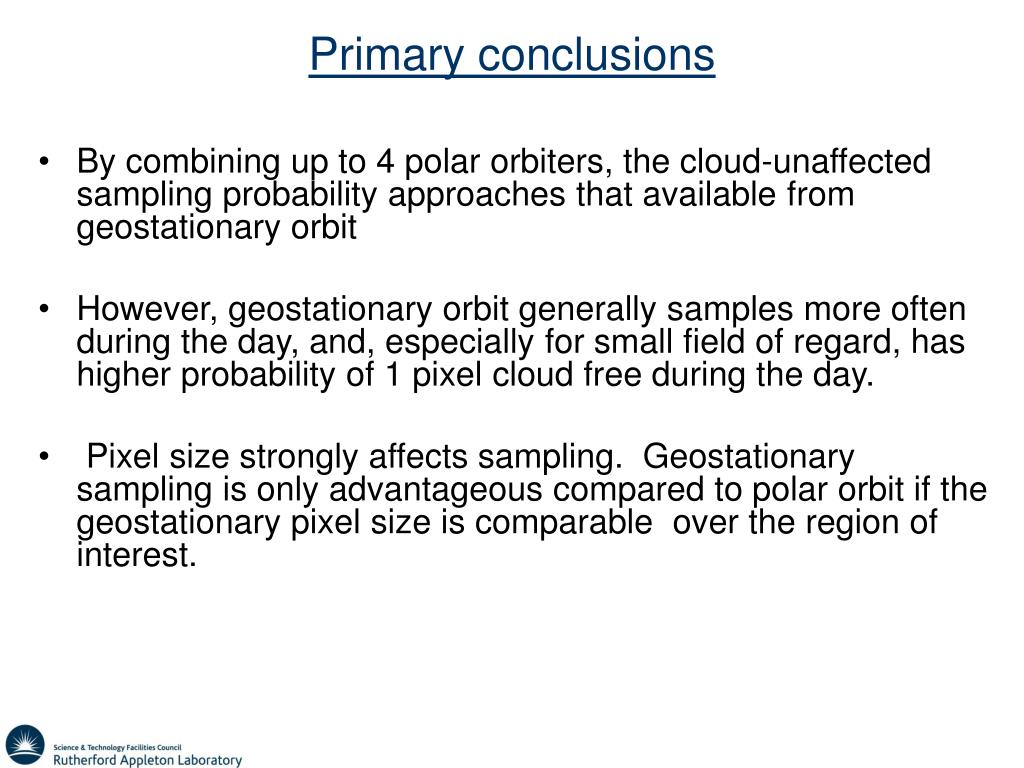 Primary conclusions

• By combining up to 4 polar orbiters, the cloud-unaffected sampling probability approaches that available from geostationary orbit

• However, geostationary orbit generally samples more often during the day, and, especially for small field of regard, has higher probability of 1 pixel cloud free during the day.

• Pixel size strongly affects sampling. Geostationary sampling is only advantageous compared to polar orbit if the geostationary pixel size is comparable over the region of interest.

Science & Technology Facilities Council
Rutherford Appleton Laboratory